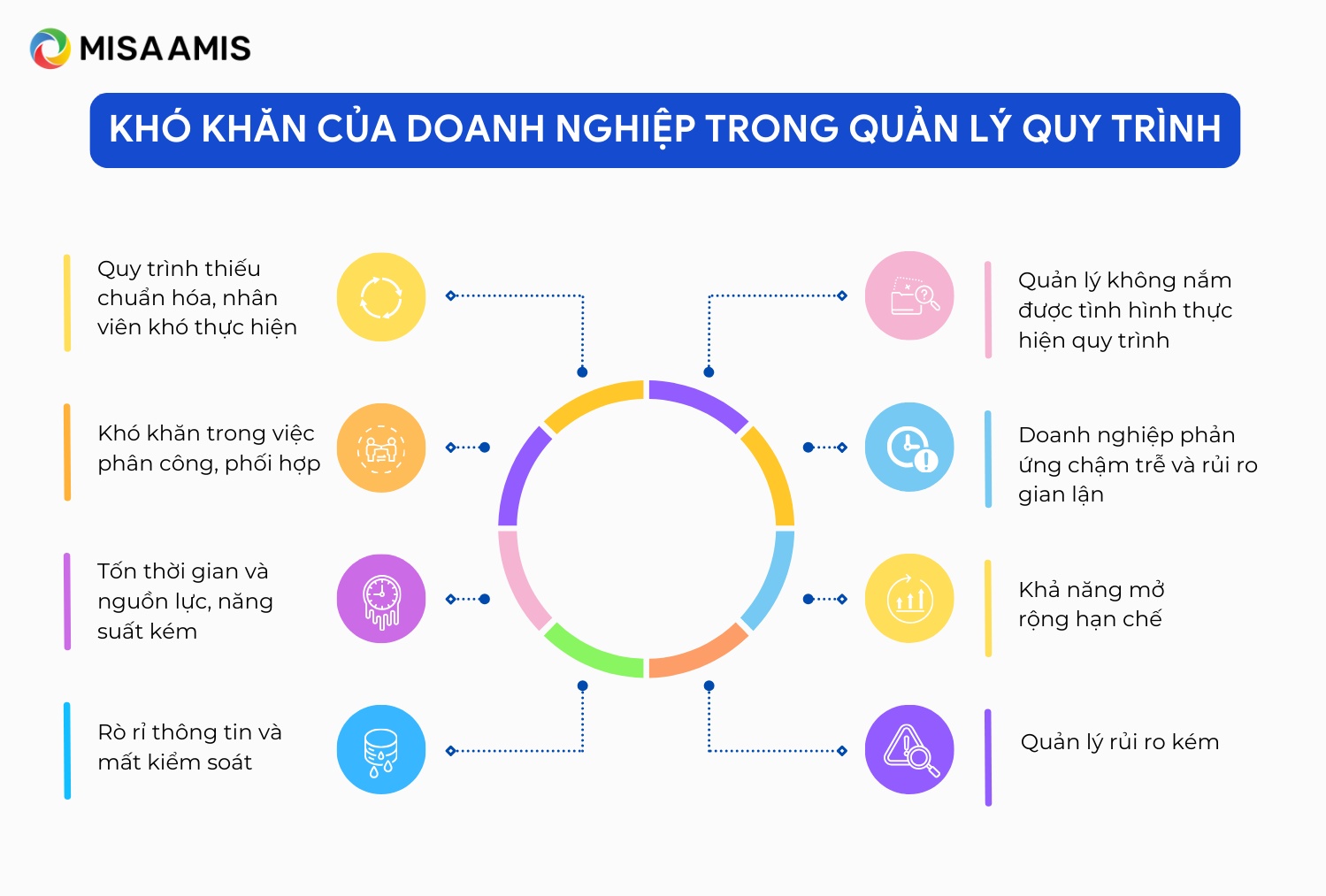 MISA AMIS

KHÓ KHĂN CỦA DOANH NGHIỆP TRONG QUẢN LÝ QUY TRÌNH

Quy trình thiếu chuẩn hóa, nhân viên khó thực hiện

Khó khăn trong việc phân công, phối hợp

Tốn thời gian và nguồn lực, năng suất kém

Rò rỉ thông tin và mất kiểm soát

Quản lý không nắm được tình hình thực hiện quy trình

Doanh nghiệp phản ứng chậm trễ và rủi ro gian lận

Khả năng mở rộng hạn chế

Quản lý rủi ro kém